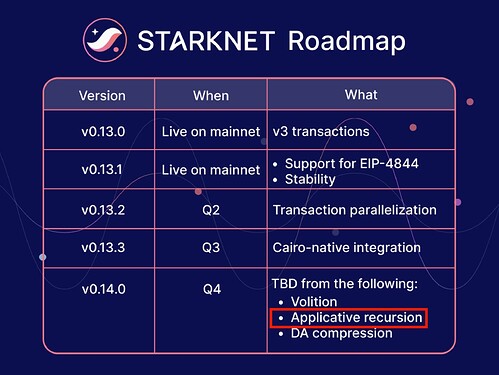 STARKNET Roadmap

| Version | When | What |
|---|---|---|
| v0.13.0 | Live on mainnet | v3 transactions |
| v0.13.1 | Live on mainnet | • Support for EIP-4844 • Stability |
| v0.13.2 | Q2 | Transaction parallelization |
| v0.13.3 | Q3 | Cairo-native integration |
| v0.14.0 | Q4 | TBD from the following: • Volition • Applicative recursion • DA compression |